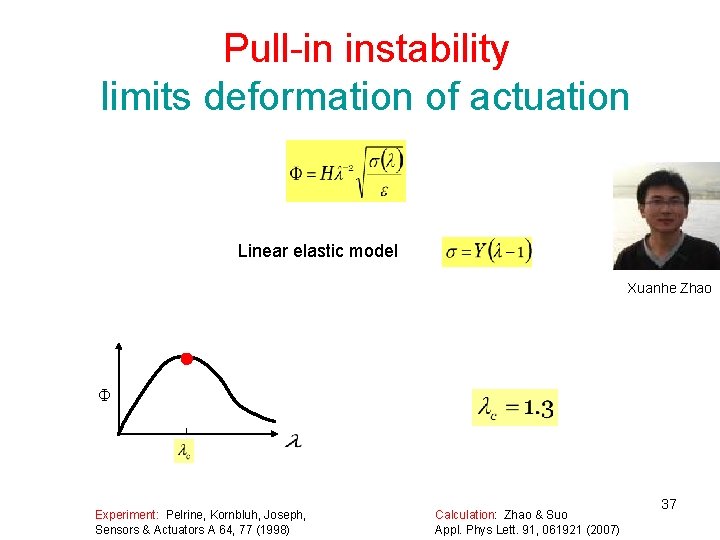 Pull-in instability
limits deformation of actuation

$\Phi = H\lambda^{-2}\sqrt{\frac{\sigma(\lambda)}{\varepsilon}}$

Linear elastic model

$\sigma = Y(\lambda - 1)$

Xuanhe Zhao

$\Phi$

$\lambda_c$

$\lambda$

$\lambda_c = 1.3$

37

Experiment: Pelrine, Kornbluh, Joseph, Sensors & Actuators A 64, 77 (1998)

Calculation: Zhao & Suo Appl. Phys Lett. 91, 061921 (2007)